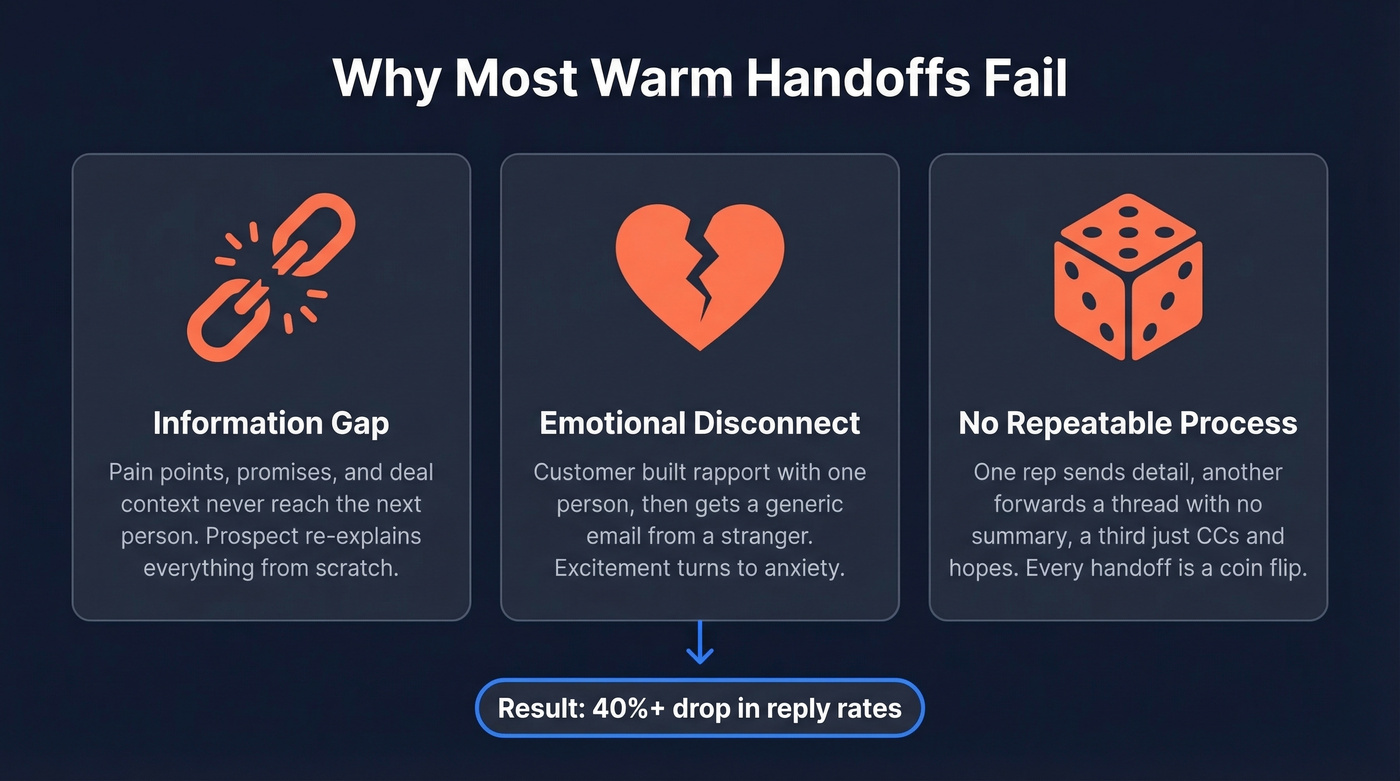 Why Most Warm Handoffs Fail

Information Gap

Pain points, promises, and deal context never reach the next person. Prospect re-explains everything from scratch.

Emotional Disconnect

Customer built rapport with one person, then gets a generic email from a stranger. Excitement turns to anxiety.

No Repeatable Process

One rep sends detail, another forwards a thread with no summary, a third just CCs and hopes. Every handoff is a coin flip.

Result: 40%+ drop in reply rates